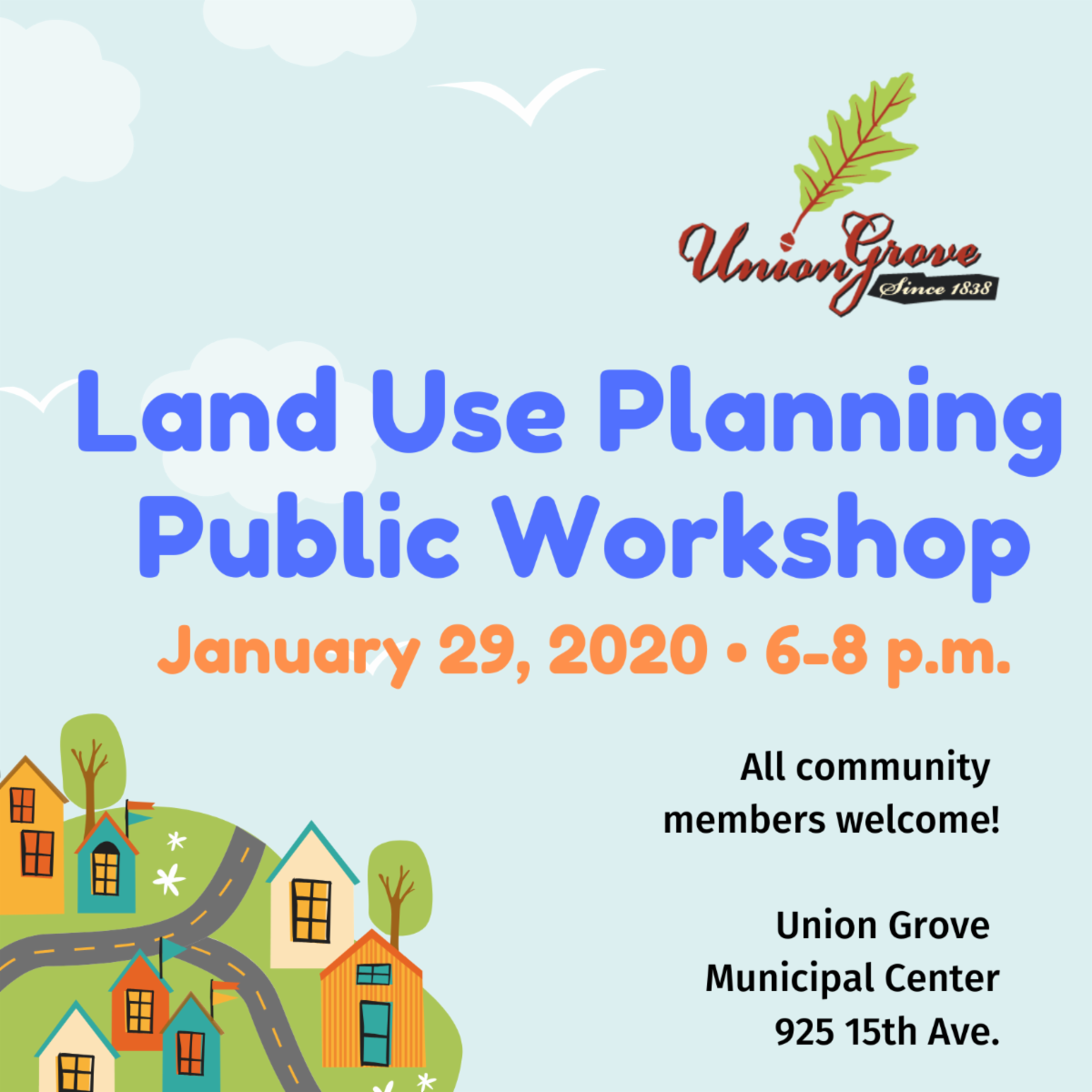 Union Grove
Since 1838

Land Use Planning Public Workshop

January 29, 2020 • 6-8 p.m.

All community members welcome!

Union Grove Municipal Center
925 15th Ave.